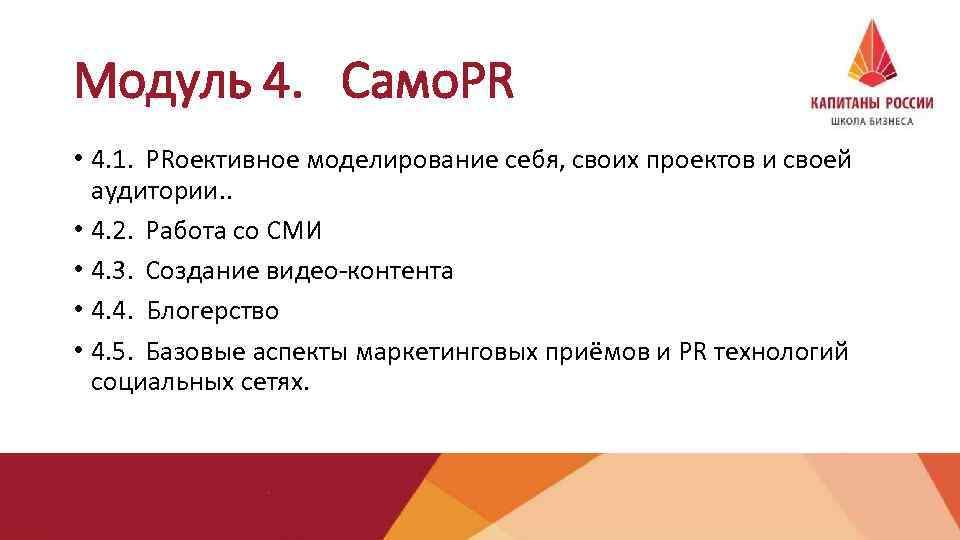 Модуль 4. СамоPR

КАПИТАНЫ РОССИИ
ШКОЛА БИЗНЕСА

• 4.1. PRоективное моделирование себя, своих проектов и своей аудитории..
• 4.2. Работа со СМИ
• 4.3. Создание видео-контента
• 4.4. Блогерство
• 4.5. Базовые аспекты маркетинговых приёмов и PR технологий социальных сетях.